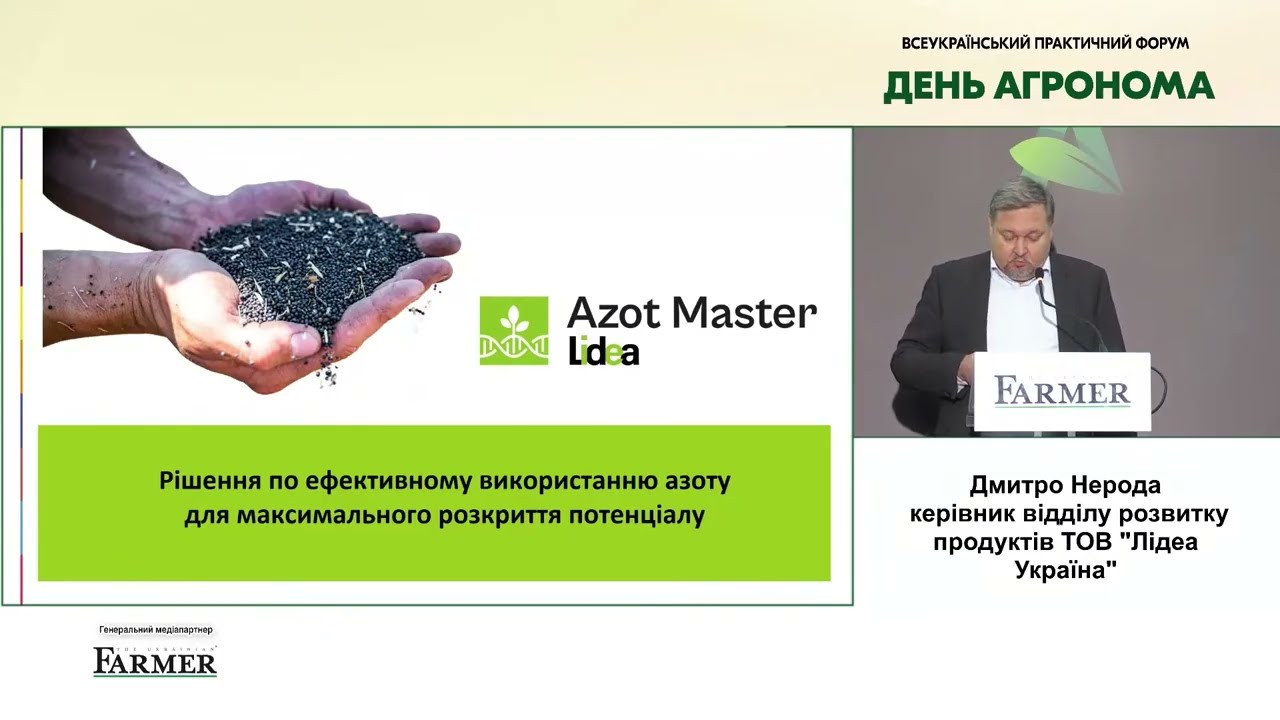 ВСЕУКРАЇНСЬКИЙ ПРАКТИЧНИЙ ФОРУМ
ДЕНЬ АГРОНОМА

Azot Master
Lidea

Рішення по ефективному використанню азоту для максимального розкриття потенціалу

FARMER

Дмитро Нерода
керівник відділу розвитку продуктів ТОВ "Лідеа Україна"

Генеральний медіапартнер
THE UKRAINIAN FARMER